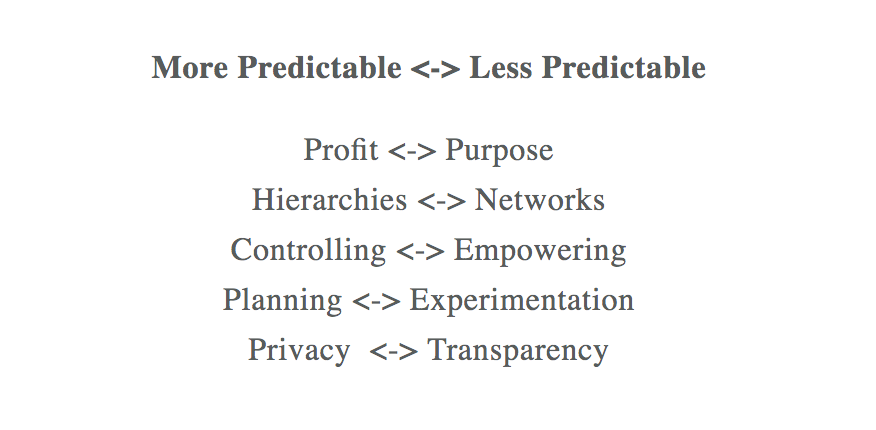 More Predictable <-> Less Predictable

Profit <-> Purpose
Hierarchies <-> Networks
Controlling <-> Empowering
Planning <-> Experimentation
Privacy <-> Transparency